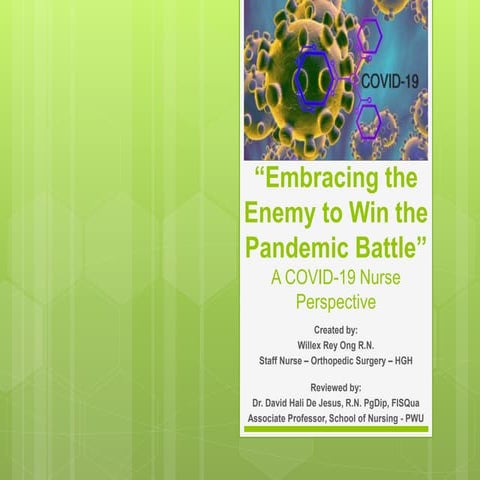 COVID-19

“Embracing the Enemy to Win the Pandemic Battle”

A COVID-19 Nurse Perspective

Created by:
Willex Rey Ong R.N.
Staff Nurse – Orthopedic Surgery – HGH

Reviewed by:
Dr. David Hali De Jesus, R.N. PgDip, FISQua
Associate Professor, School of Nursing - PWU